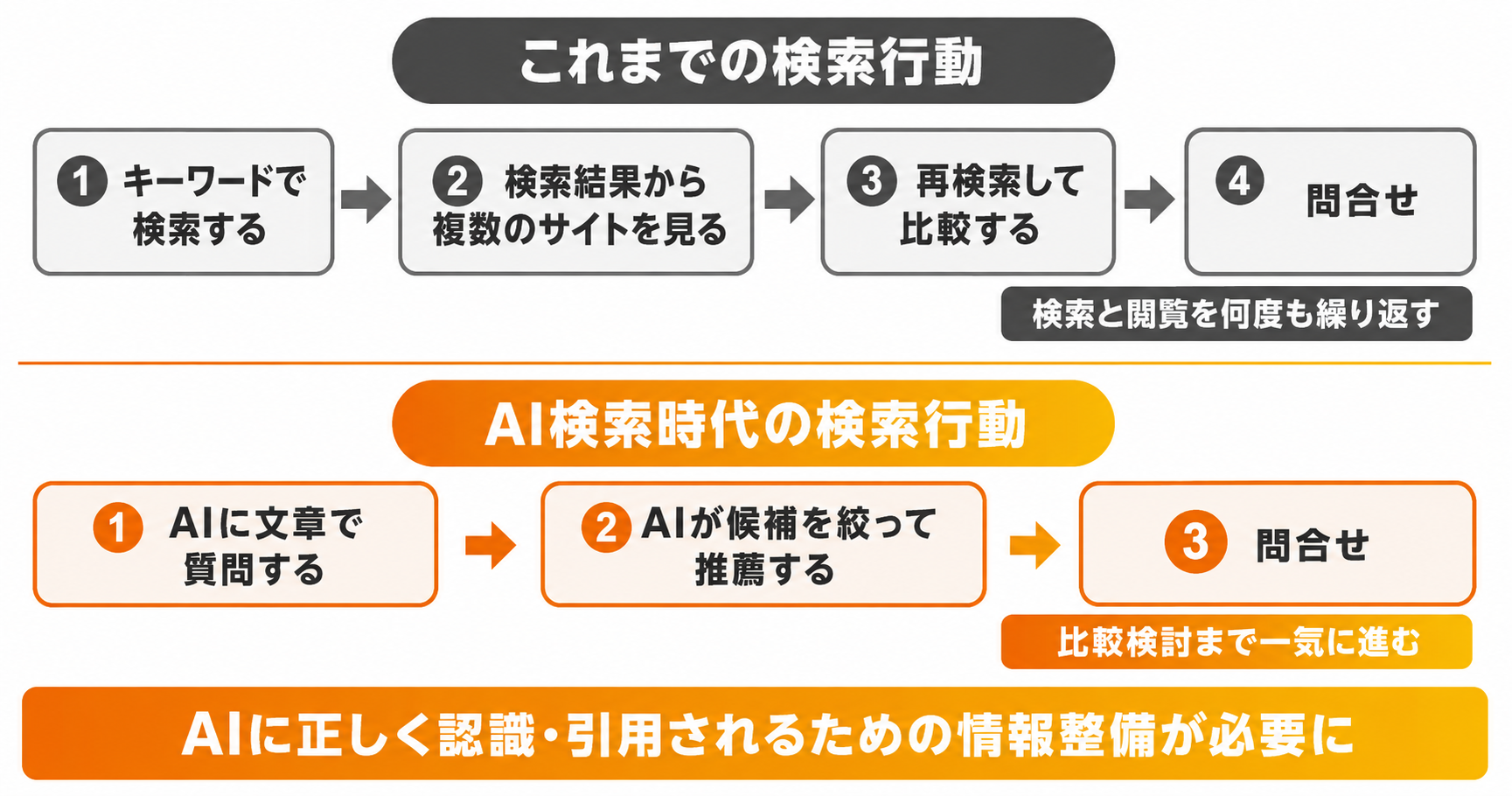 これまでの検索行動

1 キーワードで検索する

2 検索結果から複数のサイトを見る

3 再検索して比較する

4 問合せ

検索と閲覧を何度も繰り返す

AI検索時代の検索行動

1 AIに文章で質問する

2 AIが候補を絞って推薦する

3 問合せ

比較検討まで一気に進む

AIに正しく認識・引用されるための情報整備が必要に